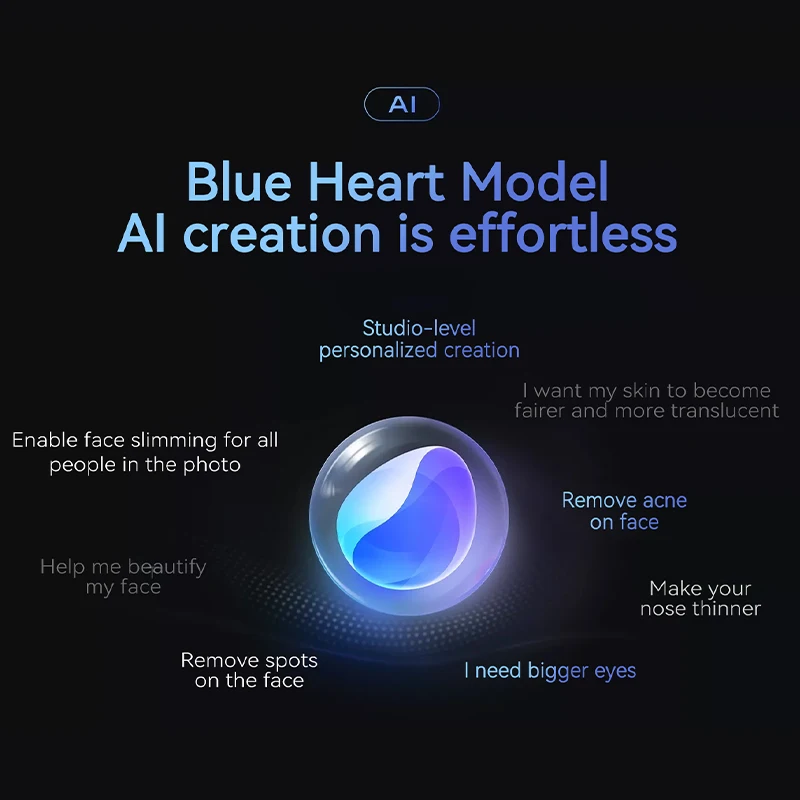 AI

Blue Heart Model
AI creation is effortless

Studio-level personalized creation

I want my skin to become fairer and more translucent

Enable face slimming for all people in the photo

Remove acne on face

Help me beautify my face

Make your nose thinner

Remove spots on the face

I need bigger eyes